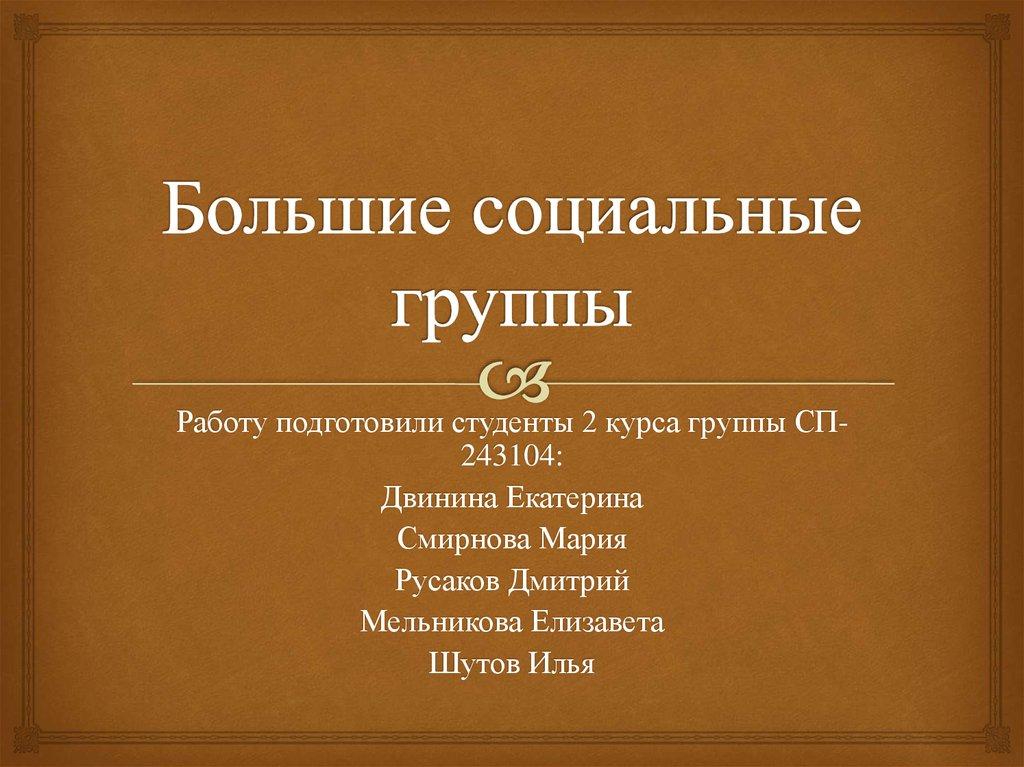 Большие социальные группы

Работу подготовили студенты 2 курса группы СП-243104:

Двинина Екатерина

Смирнова Мария

Русаков Дмитрий

Мельникова Елизавета

Шутов Илья